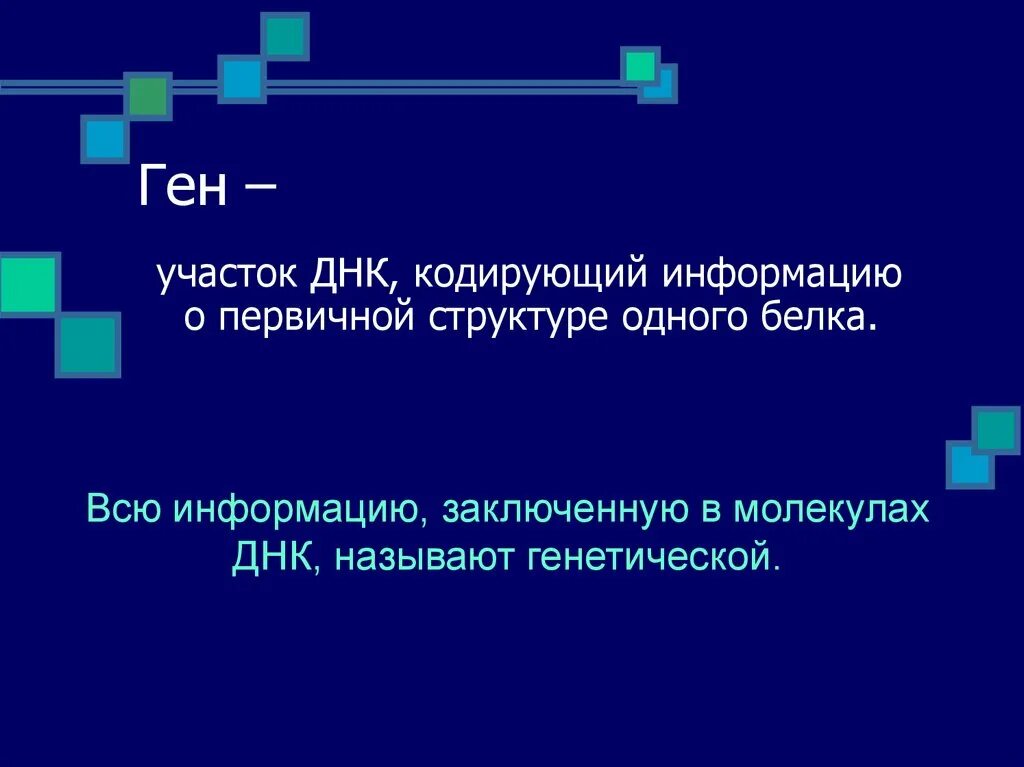 Ген –

участок ДНК, кодирующий информацию о первичной структуре одного белка.

Всю информацию, заключенную в молекулах ДНК, называют генетической.